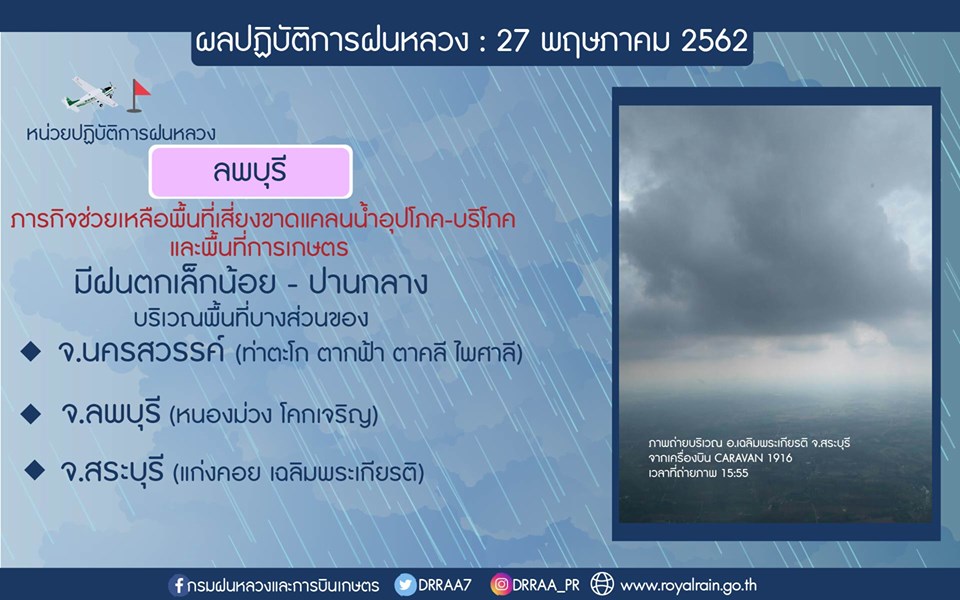 ผลปฏิบัติการฝนหลวง : 27 พฤษภาคม 2562

หน่วยปฏิบัติการฝนหลวง

ลพบุรี

ภารกิจช่วยเหลือพื้นที่เสี่ยงขาดแคลนน้ำอุปโภค-บริโภค และพื้นที่การเกษตร

มีฝนตกเล็กน้อย - ปานกลาง

บริเวณพื้นที่บางส่วนของ

◆ จ.นครสวรรค์ (ท่าตะโก ตากฟ้า ตาคลี ไพศาลี)

◆ จ.ลพบุรี (หนองม่วง โคกเจริญ)

◆ จ.สระบุรี (แก่งคอย เฉลิมพระเกียรติ)

ภาพถ่ายบริเวณ อ.เฉลิมพระเกียรติ จ.สระบุรี
จากเครื่องบิน CARAVAN 1916
เวลาที่ถ่ายภาพ 15:55

กรมฝนหลวงและการบินเกษตร DRRAA7 DRRAA_PR www.royalrain.go.th